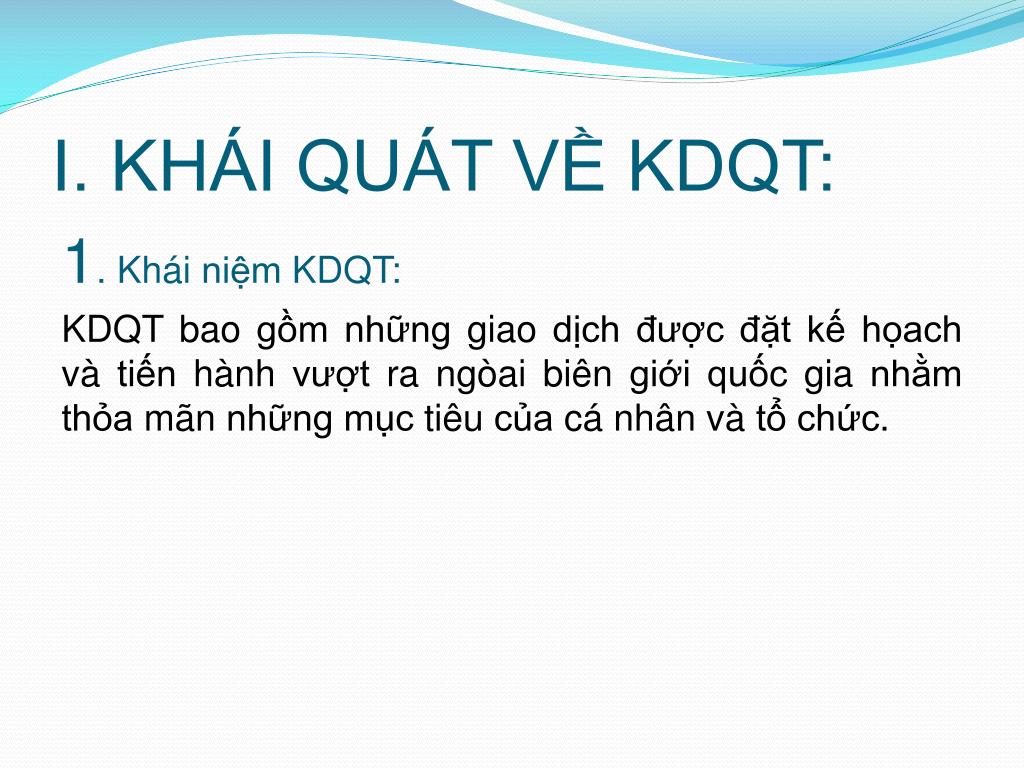 I. KHÁI QUÁT VỀ KDQT:

1. Khái niệm KDQT:

KDQT bao gồm những giao dịch được đặt kế họach và tiến hành vượt ra ngòai biên giới quốc gia nhằm thỏa mãn những mục tiêu của cá nhân và tổ chức.